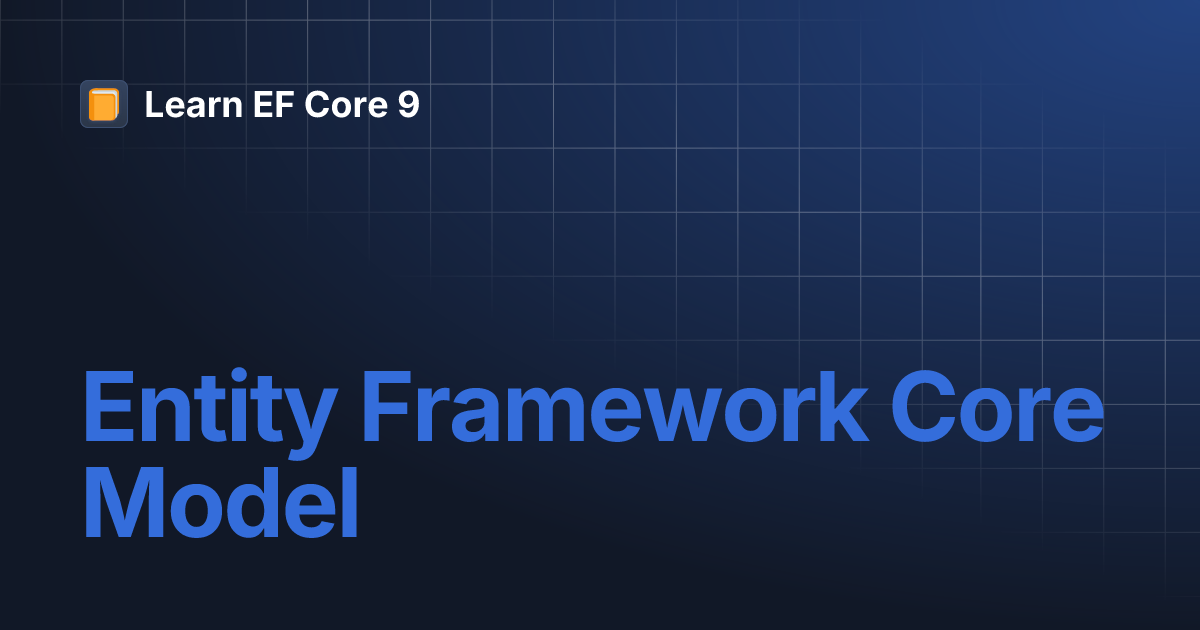 Learn EF Core 9

Entity Framework Core Model